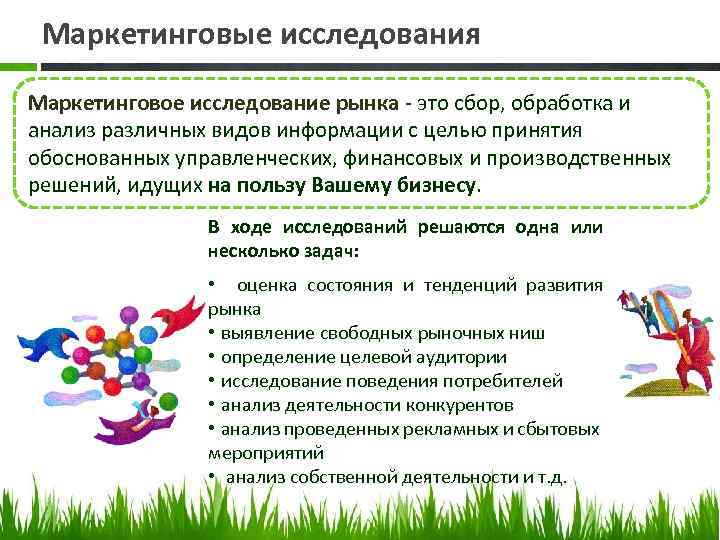 Маркетинговые исследования

Маркетинговое исследование рынка - это сбор, обработка и анализ различных видов информации с целью принятия обоснованных управленческих, финансовых и производственных решений, идущих на пользу Вашему бизнесу.

В ходе исследований решаются одна или несколько задач:

• оценка состояния и тенденций развития рынка
• выявление свободных рыночных ниш
• определение целевой аудитории
• исследование поведения потребителей
• анализ деятельности конкурентов
• анализ проведенных рекламных и сбытовых мероприятий
• анализ собственной деятельности и т.д.